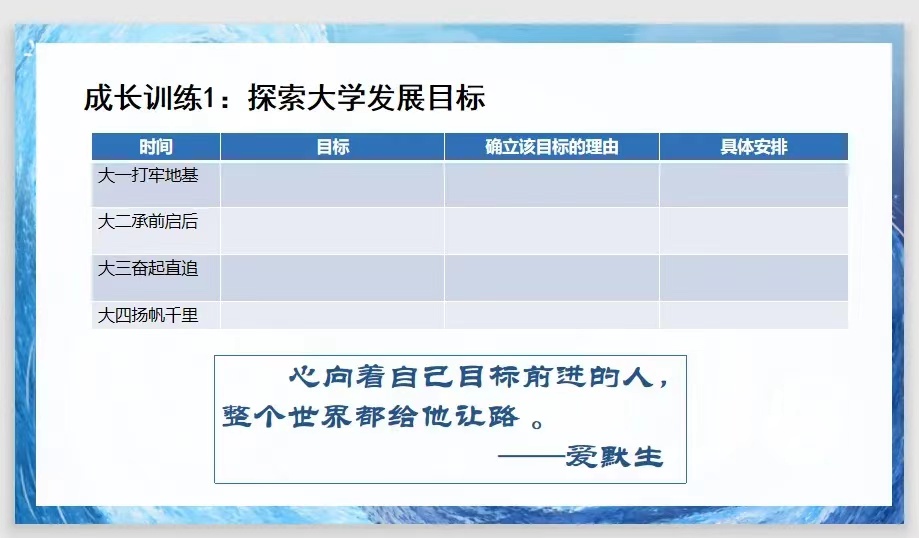 成长训练1：探索大学发展目标

| 时间 | 目标 | 确立该目标的理由 | 具体安排 |
|---|---|---|---|
| 大一打牢地基 | | | |
| 大二承前启后 | | | |
| 大三奋起直追 | | | |
| 大四扬帆千里 | | | |

心向着自己目标前进的人，整个世界都给他让路。
——爱默生